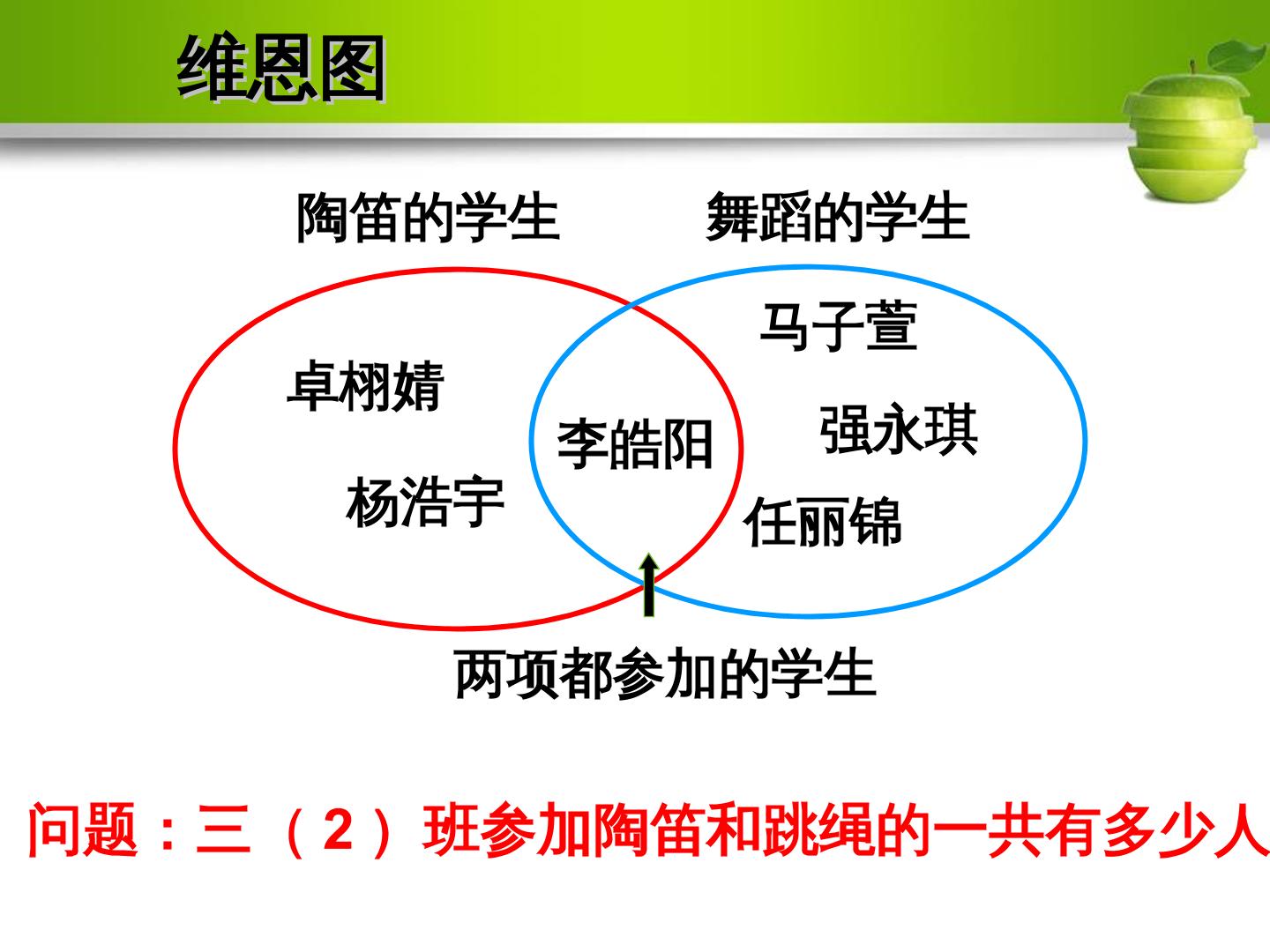 维恩图

陶笛的学生

舞蹈的学生

卓栩婧

杨浩宇

李皓阳

马子萱

强永琪

任丽锦

两项都参加的学生

问题：三（2）班参加陶笛和跳绳的一共有多少人